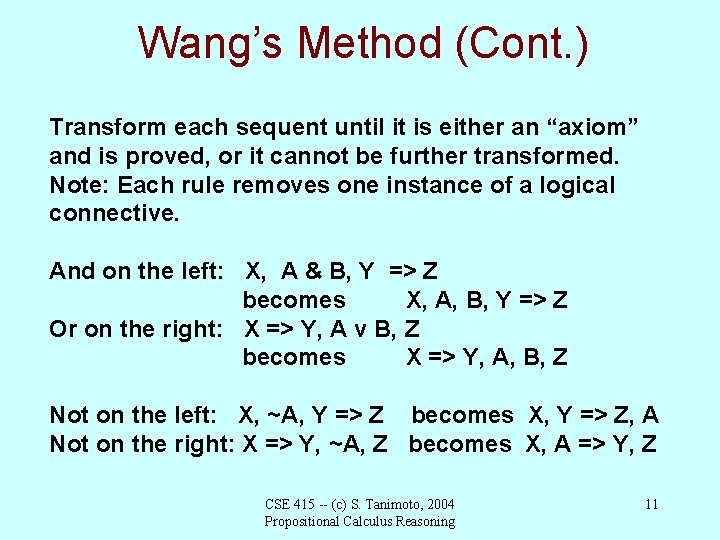 Wang's Method (Cont.)

Transform each sequent until it is either an "axiom" and is proved, or it cannot be further transformed. Note: Each rule removes one instance of a logical connective.

And on the left: X, A & B, Y => Z
becomes X, A, B, Y => Z
Or on the right: X => Y, A v B, Z
becomes X => Y, A, B, Z

Not on the left: X, ~A, Y => Z becomes X, Y => Z, A
Not on the right: X => Y, ~A, Z becomes X, A => Y, Z

CSE 415 -- (c) S. Tanimoto, 2004
Propositional Calculus Reasoning

11